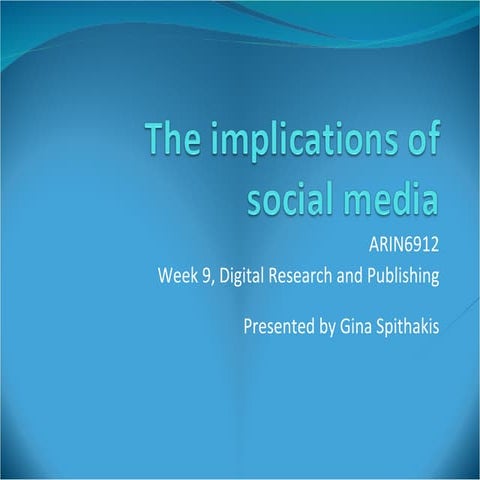 The implications of social media

ARIN6912
Week 9, Digital Research and Publishing

Presented by Gina Spithakis